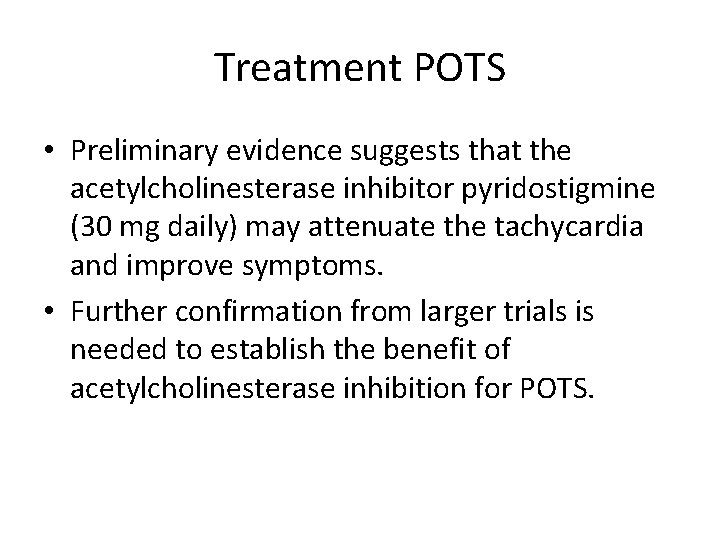 Treatment POTS

• Preliminary evidence suggests that the acetylcholinesterase inhibitor pyridostigmine (30 mg daily) may attenuate the tachycardia and improve symptoms.

• Further confirmation from larger trials is needed to establish the benefit of acetylcholinesterase inhibition for POTS.